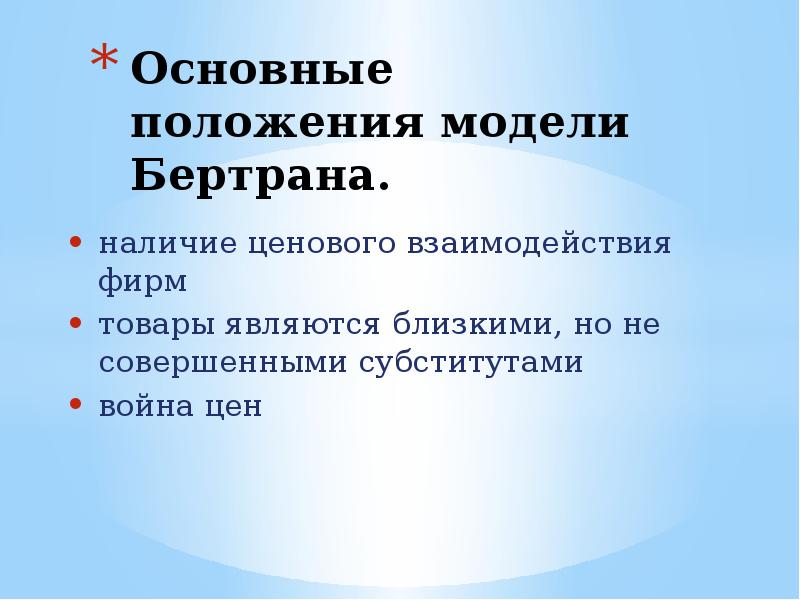 * Основные положения модели Бертрана.

• наличие ценового взаимодействия фирм
• товары являются близкими, но не совершенными субститутами
• война цен